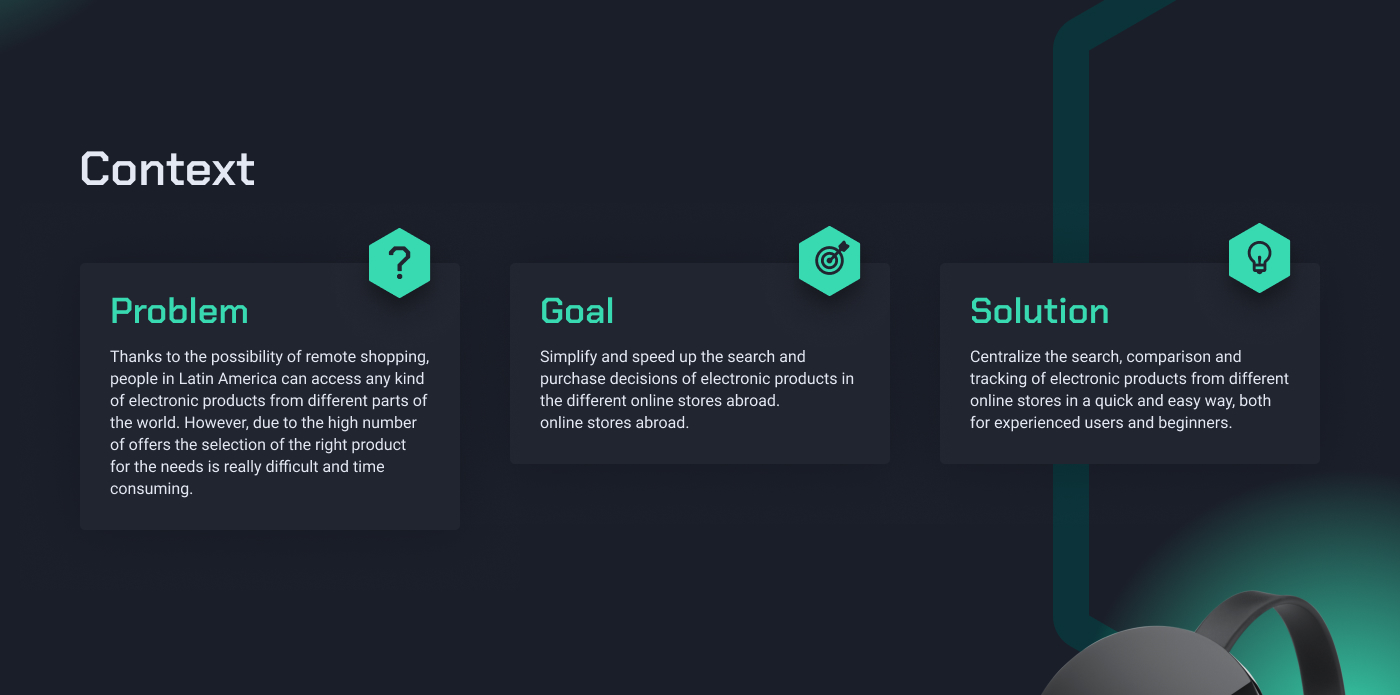 Context

?

Problem

Thanks to the possibility of remote shopping, people in Latin America can access any kind of electronic products from different parts of the world. However, due to the high number of offers the selection of the right product for the needs is really difficult and time consuming.

Goal

Simplify and speed up the search and purchase decisions of electronic products in the different online stores abroad.
online stores abroad.

Solution

Centralize the search, comparison and tracking of electronic products from different online stores in a quick and easy way, both for experienced users and beginners.